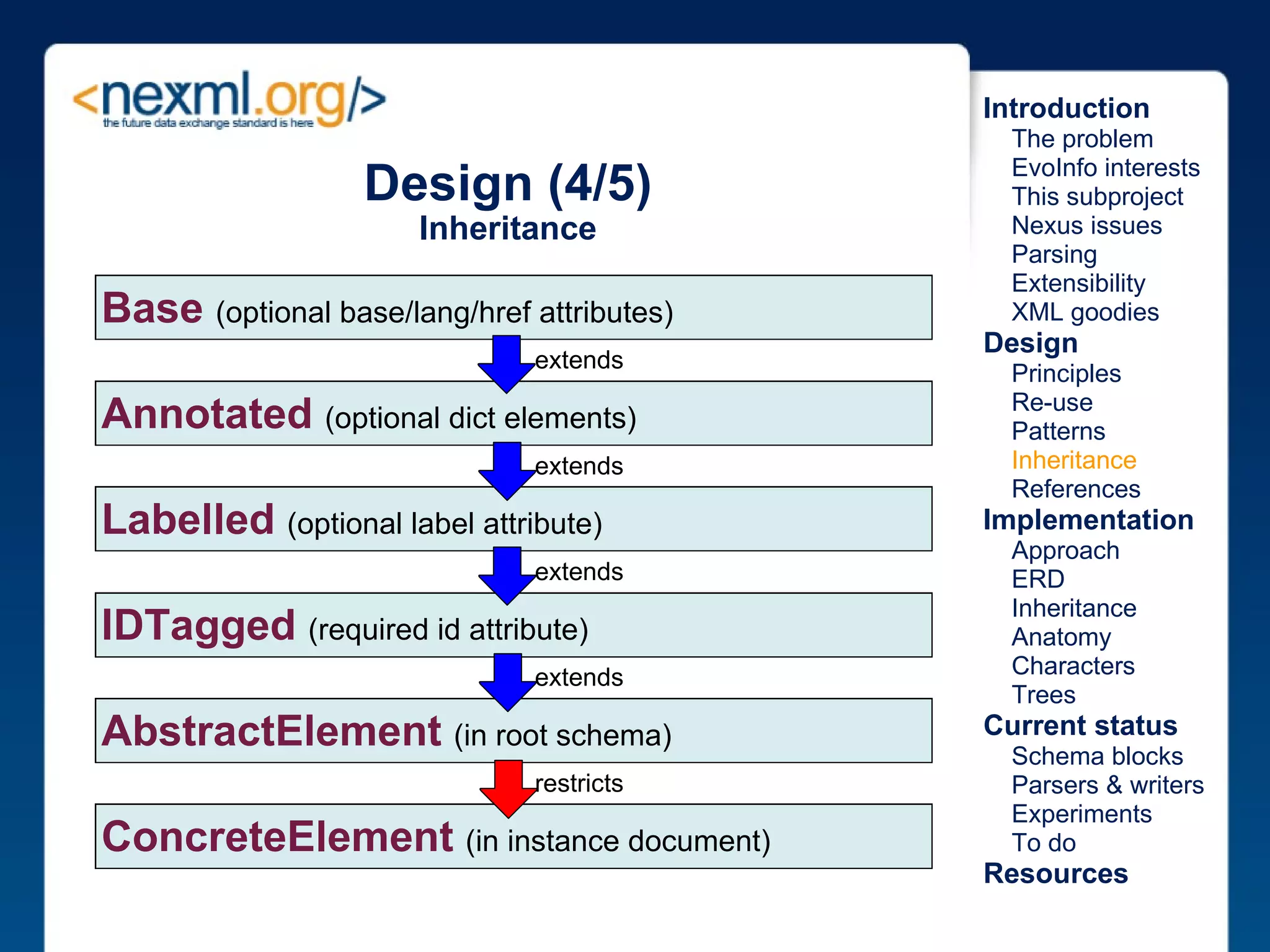 <nexml.org/>
the future data exchange standard is here

Design (4/5)
Inheritance

Base (optional base/lang/href attributes)

extends

Annotated (optional dict elements)

extends

Labelled (optional label attribute)

extends

IDTagged (required id attribute)

extends

AbstractElement (in root schema)

restricts

ConcreteElement (in instance document)

Introduction
The problem
EvoInfo interests
This subproject
Nexus issues
Parsing
Extensibility
XML goodies
Design
Principles
Re-use
Patterns
Inheritance
References
Implementation
Approach
ERD
Inheritance
Anatomy
Characters
Trees
Current status
Schema blocks
Parsers & writers
Experiments
To do
Resources